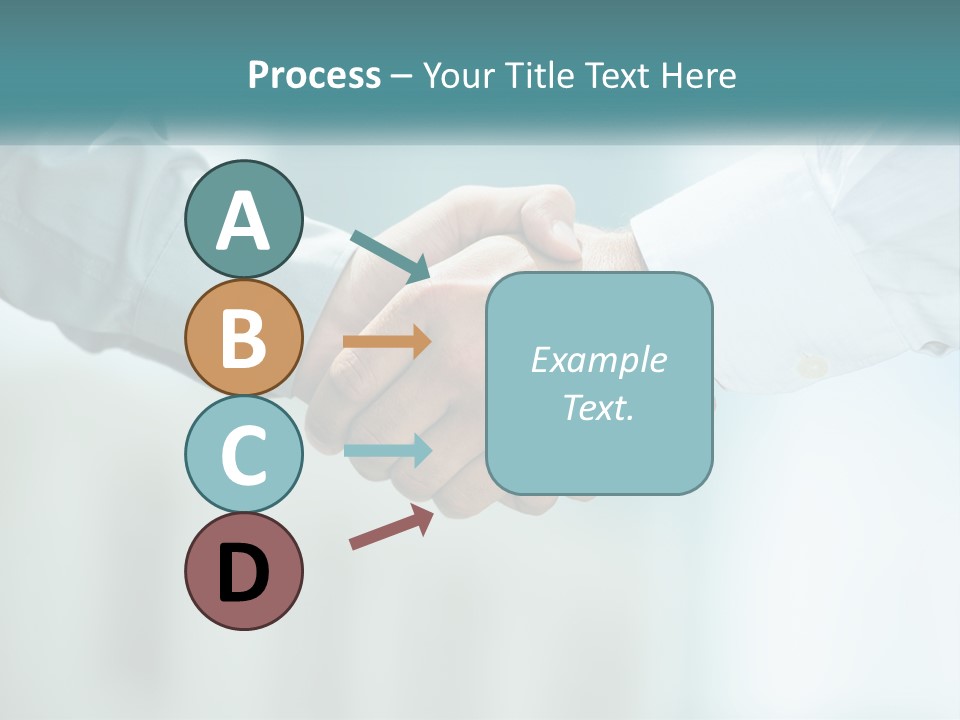 Process – Your Title Text Here

A

B

C

D

Example Text.